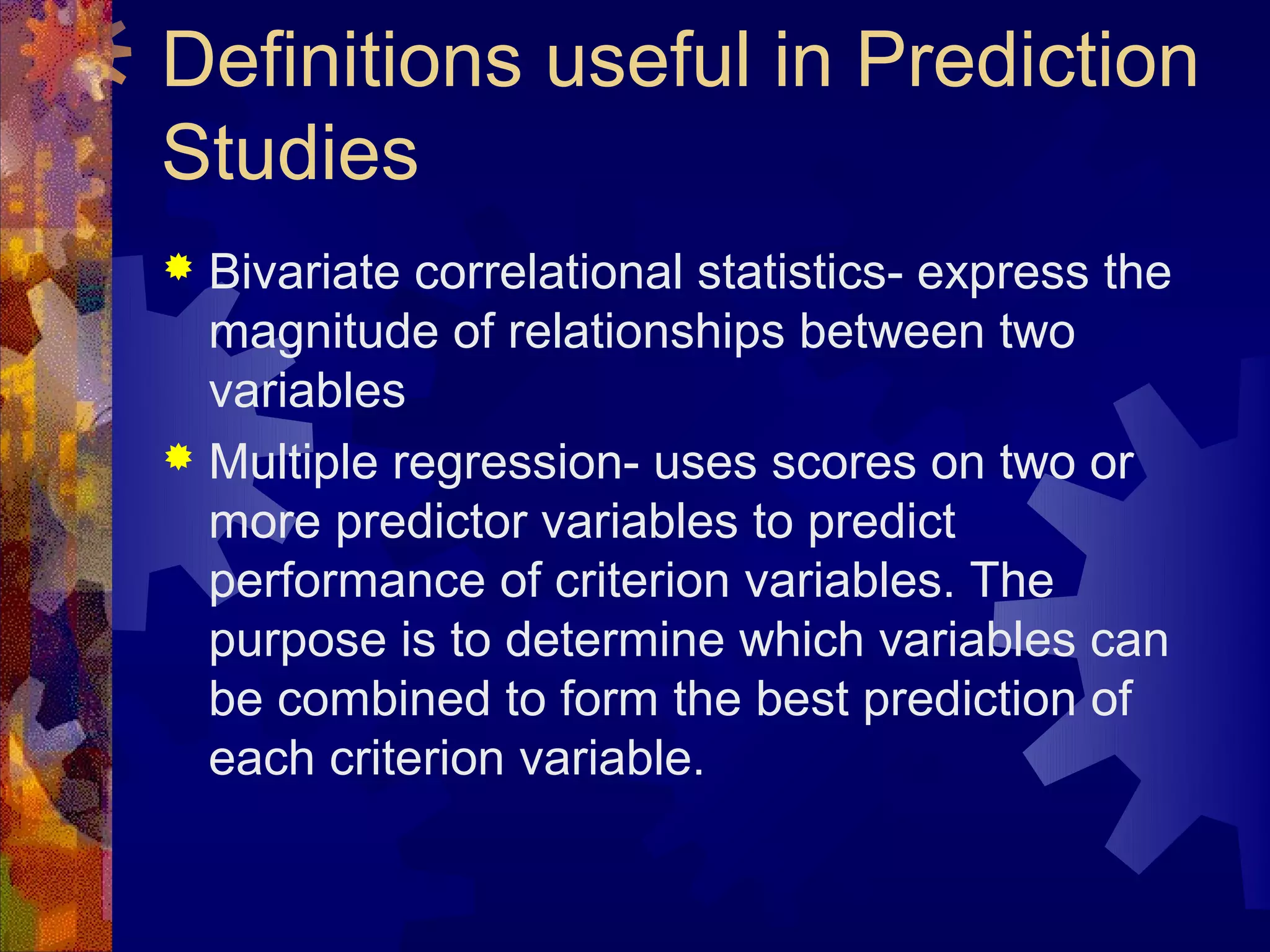 Definitions useful in Prediction Studies

Bivariate correlational statistics- express the magnitude of relationships between two variables

Multiple regression- uses scores on two or more predictor variables to predict performance of criterion variables. The purpose is to determine which variables can be combined to form the best prediction of each criterion variable.